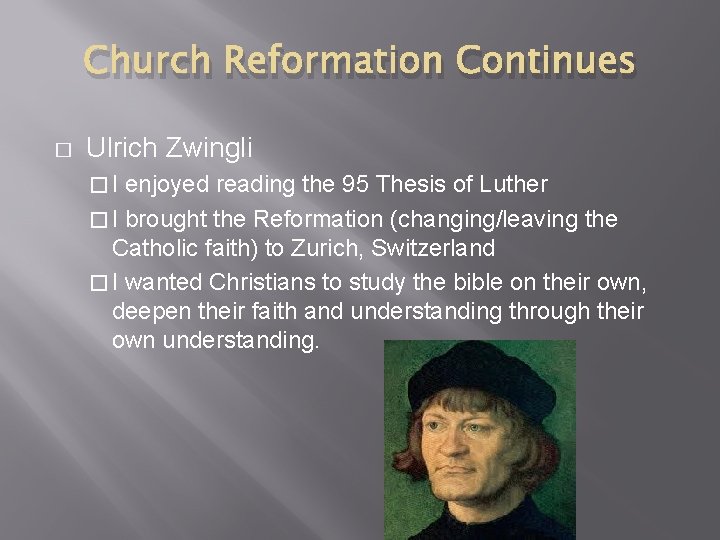 Church Reformation Continues

□ Ulrich Zwingli

□ I enjoyed reading the 95 Thesis of Luther

□ I brought the Reformation (changing/leaving the Catholic faith) to Zurich, Switzerland

□ I wanted Christians to study the bible on their own, deepen their faith and understanding through their own understanding.